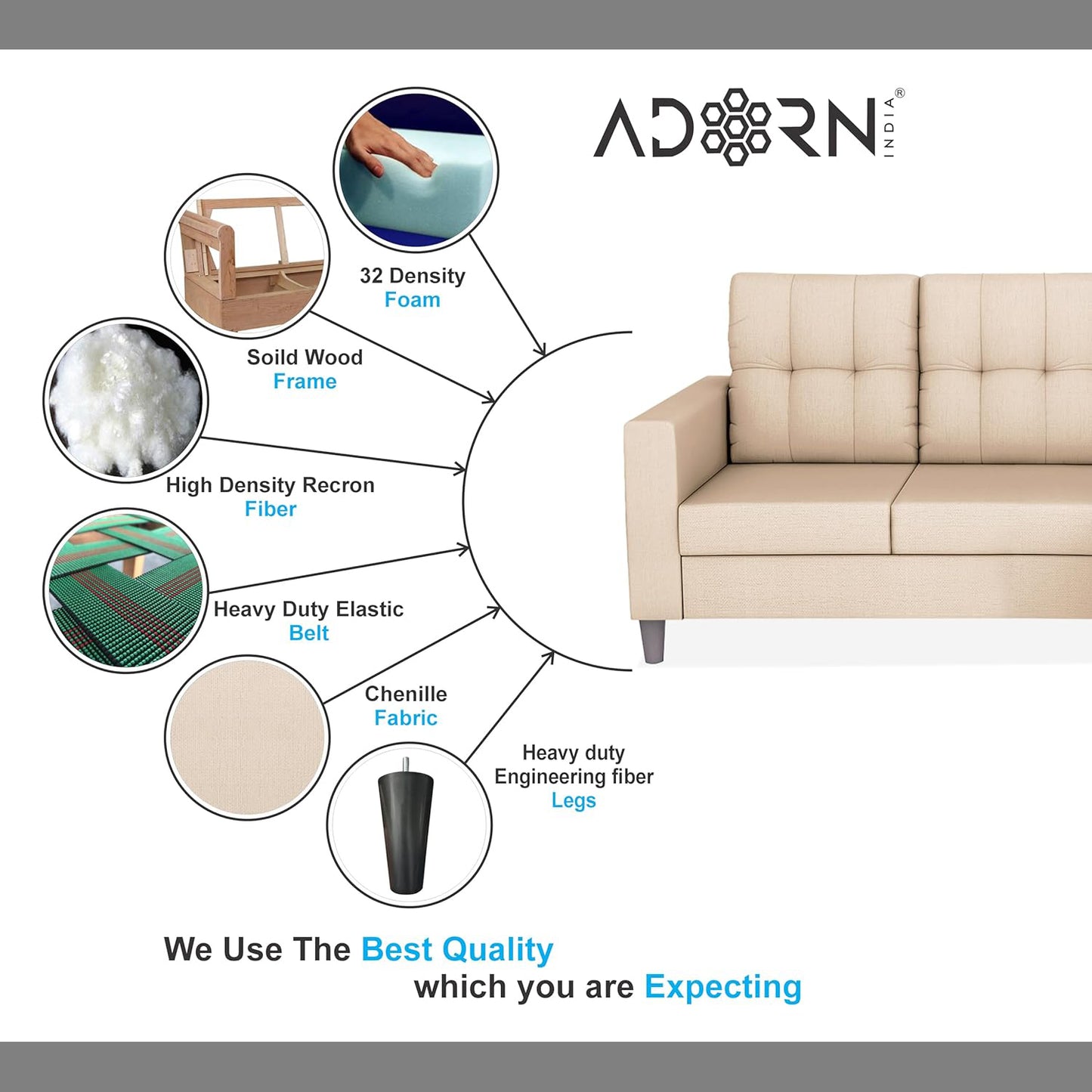 ADORN INDIA®

32 Density
Foam

Soild Wood
Frame

High Density Recron
Fiber

Heavy Duty Elastic
Belt

Chenille
Fabric

Heavy duty
Engineering fiber
Legs

We Use The Best Quality
which you are Expecting